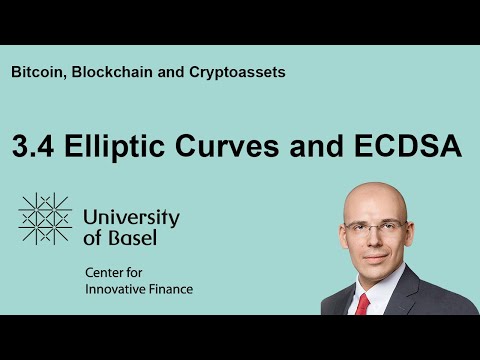 Bitcoin, Blockchain and Cryptoassets

3.4 Elliptic Curves and ECDSA

University of Basel

Center for Innovative Finance